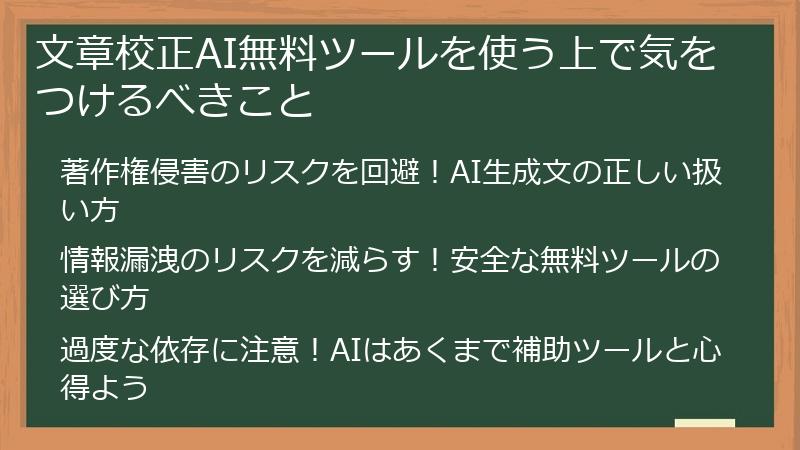 文章校正AI無料ツールを使う上で気をつけるべきこと

著作権侵害のリスクを回避！AI生成文の正しい扱い方

情報漏洩のリスクを減らす！安全な無料ツールの選び方

過度な依存に注意！AIはあくまで補助ツールと心得よう